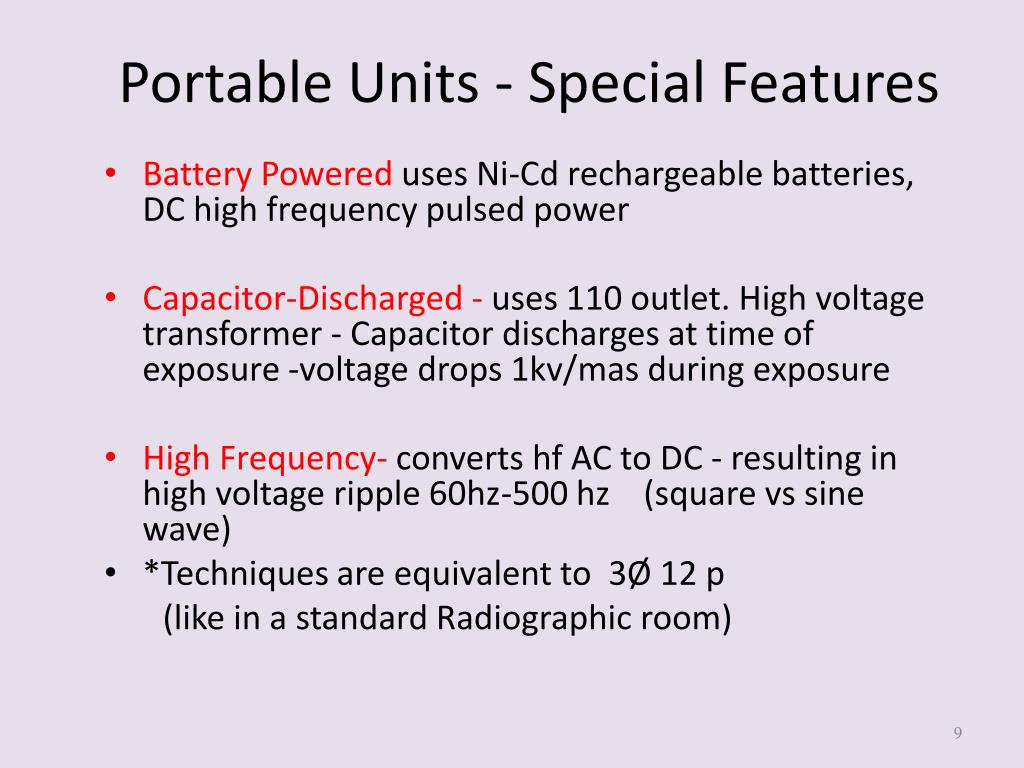 Portable Units - Special Features

• Battery Powered uses Ni-Cd rechargeable batteries, DC high frequency pulsed power

• Capacitor-Discharged - uses 110 outlet. High voltage transformer - Capacitor discharges at time of exposure -voltage drops 1kv/mas during exposure

• High Frequency- converts hf AC to DC - resulting in high voltage ripple 60hz-500 hz (square vs sine wave)
• *Techniques are equivalent to 3Ø 12 p
(like in a standard Radiographic room)

9